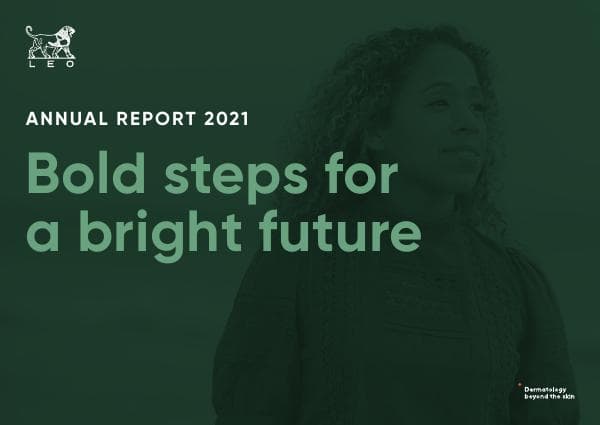 LEO

ANNUAL REPORT 2021

Bold steps for a bright future

Dermatology beyond the skin